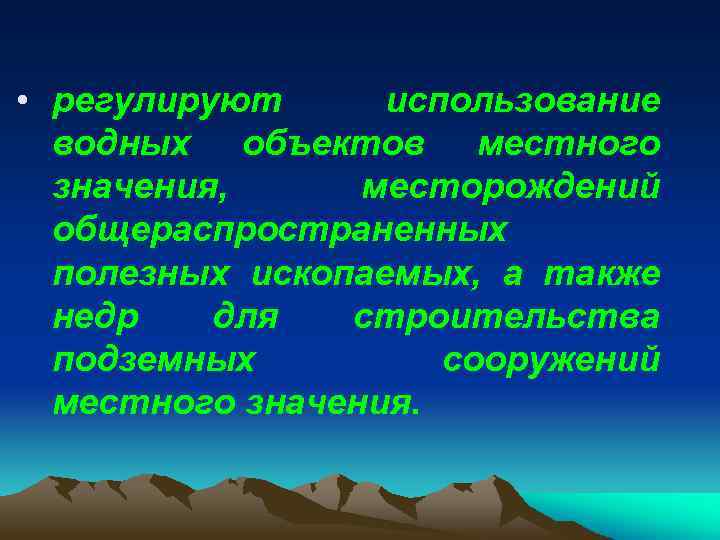 • регулируют использование водных объектов местного значения, месторождений общераспространенных полезных ископаемых, а также недр для строительства подземных сооружений местного значения.